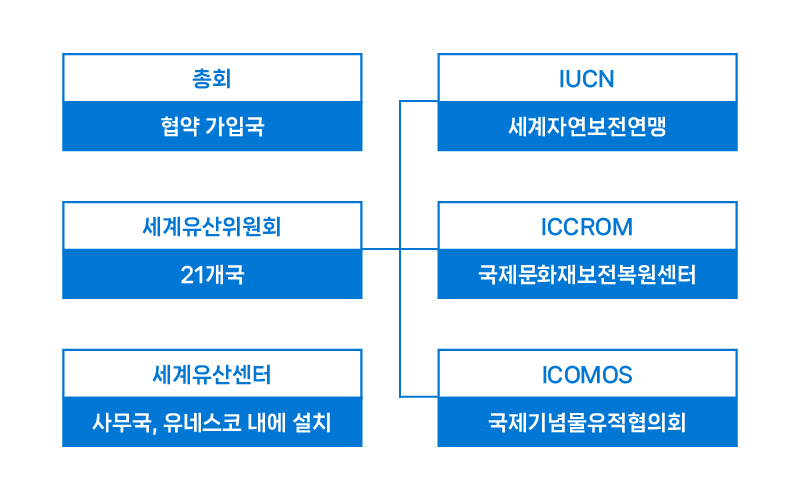 총회

협약 가입국

세계유산위원회

21개국

세계유산센터

사무국, 유네스코 내에 설치

IUCN

세계자연보전연맹

ICCROM

국제문화재보전복원센터

ICOMOS

국제기념물유적협의회